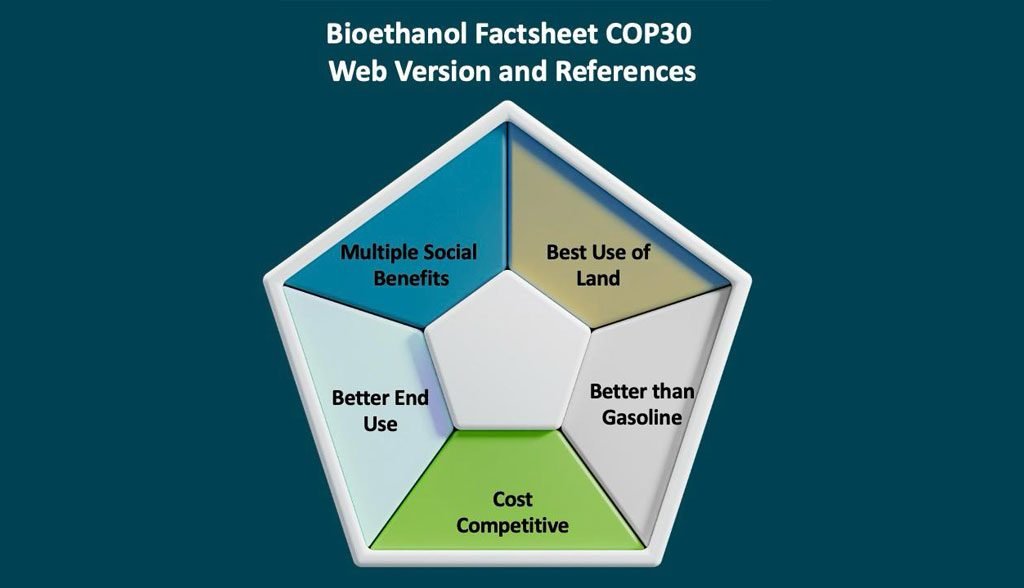 Bioethanol Factsheet COP30
Web Version and References

Multiple Social Benefits

Best Use of Land

Better than Gasoline

Cost Competitive

Better End Use